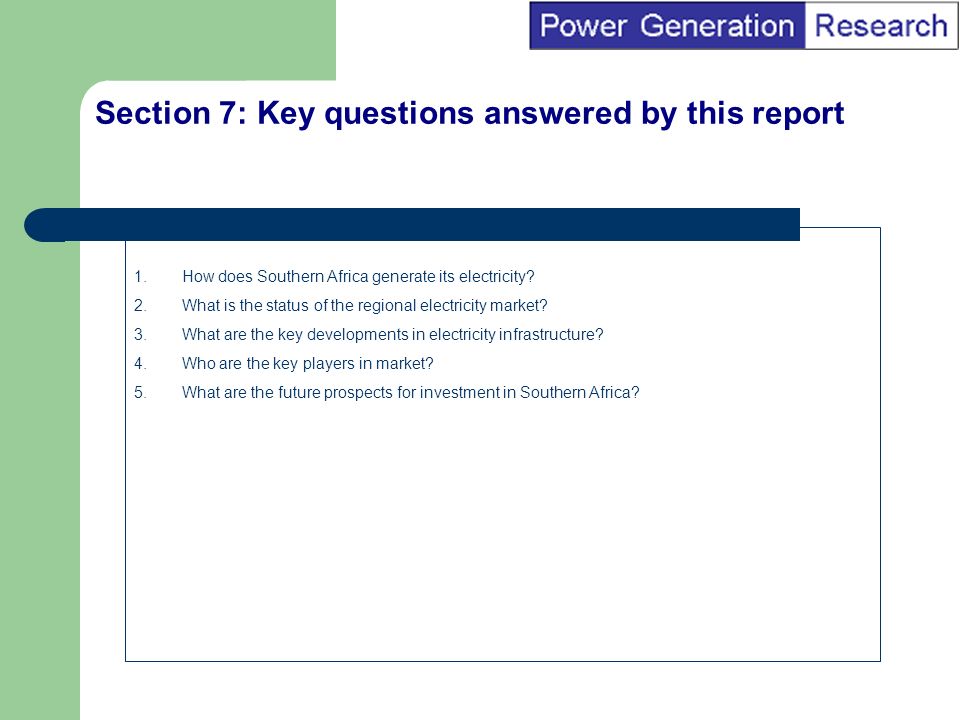 Power Generation Research

Section 7: Key questions answered by this report

1. How does Southern Africa generate its electricity?
2. What is the status of the regional electricity market?
3. What are the key developments in electricity infrastructure?
4. Who are the key players in market?
5. What are the future prospects for investment in Southern Africa?